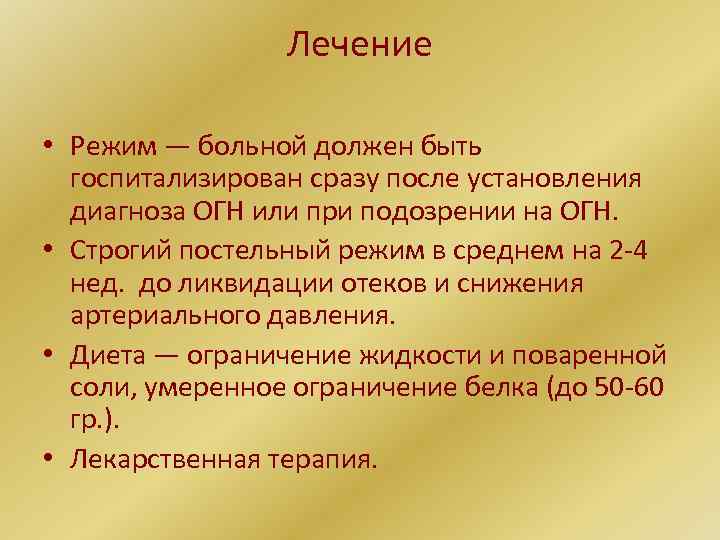 Лечение

• Режим — больной должен быть госпитализирован сразу после установления диагноза ОГН или при подозрении на ОГН.
• Строгий постельный режим в среднем на 2-4 нед. до ликвидации отеков и снижения артериального давления.
• Диета — ограничение жидкости и поваренной соли, умеренное ограничение белка (до 50-60 гр.).
• Лекарственная терапия.